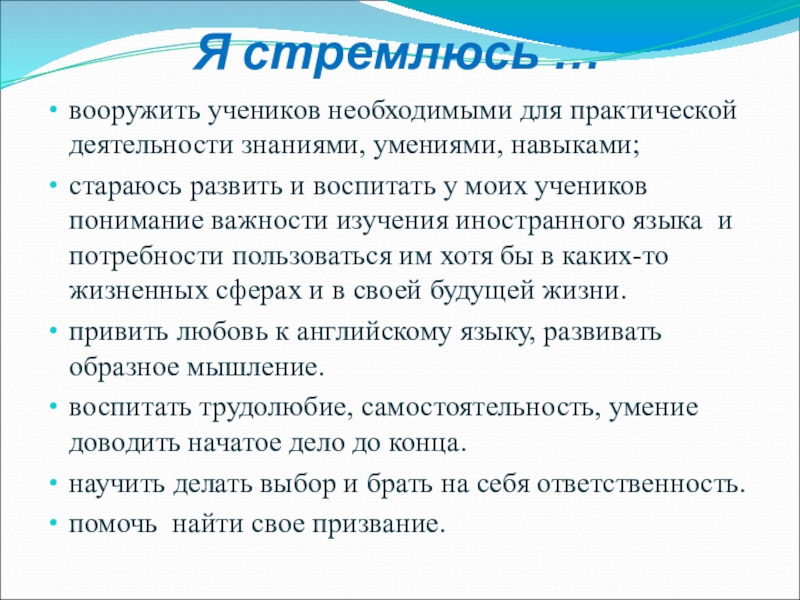 Я стремлюсь …

• вооружить учеников необходимыми для практической деятельности знаниями, умениями, навыками;
• стараюсь развить и воспитать у моих учеников понимание важности изучения иностранного языка и потребности пользоваться им хотя бы в каких-то жизненных сферах и в своей будущей жизни.
• привить любовь к английскому языку, развивать образное мышление.
• воспитать трудолюбие, самостоятельность, умение доводить начатое дело до конца.
• научить делать выбор и брать на себя ответственность.
• помочь найти свое призвание.